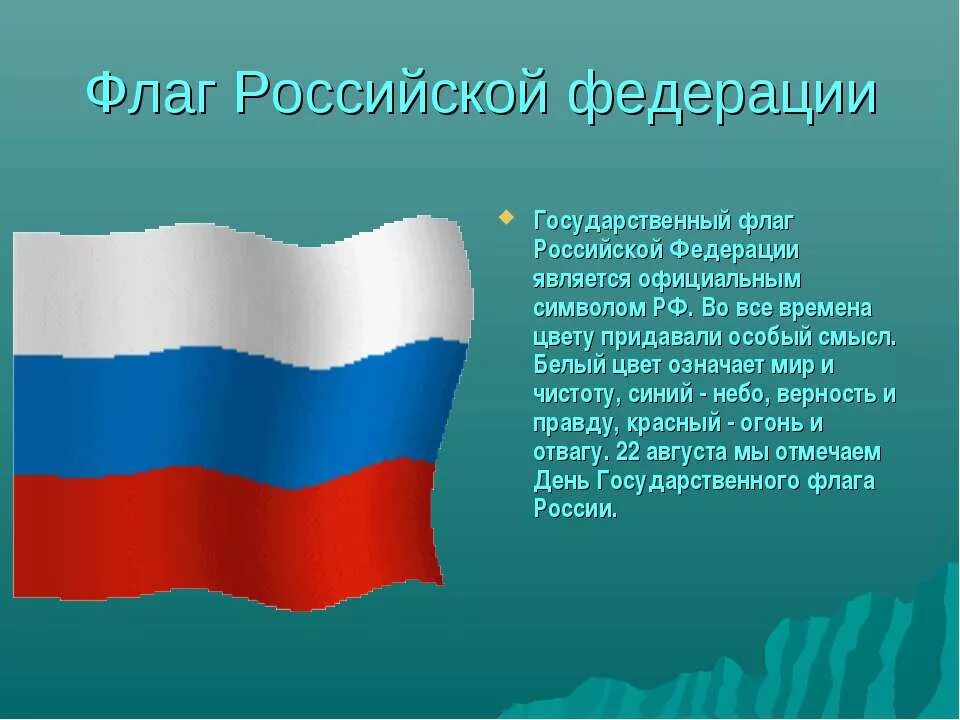 Флаг Российской федерации

Государственный флаг Российской Федерации является официальным символом РФ. Во все времена цвету придавали особый смысл. Белый цвет означает мир и чистоту, синий - небо, верность и правду, красный - огонь и отвагу. 22 августа мы отмечаем День Государственного флага России.